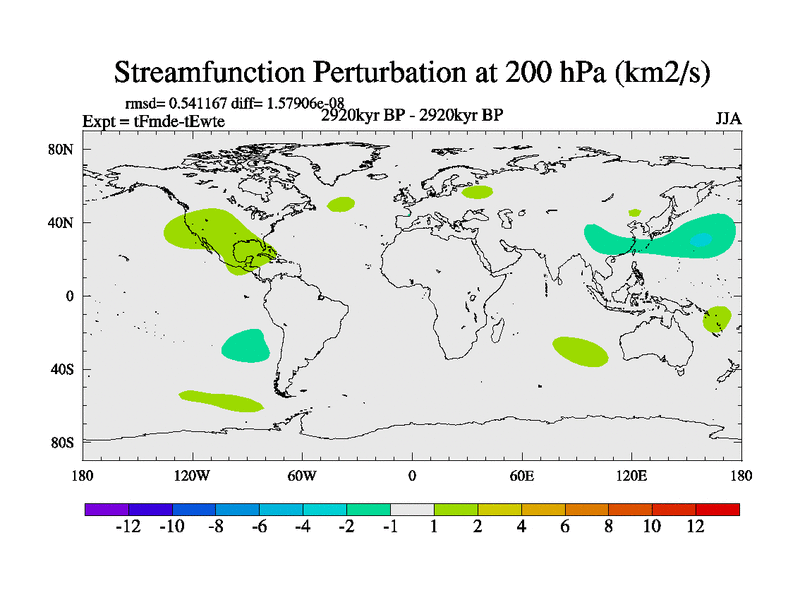 Streamfunction Perturbation at 200 hPa (km2/s)

rmsd= 0.541167 diff= 1.57906e-08
Expt = tFmde-tEwte
2920kyr BP - 2920kyr BP
JJA

80N
40N
0
40S
80S

180
120W
60W
0
60E
120E
180

-12 -10 -8 -6 -4 -2 -1 1 2 4 6 8 10 12